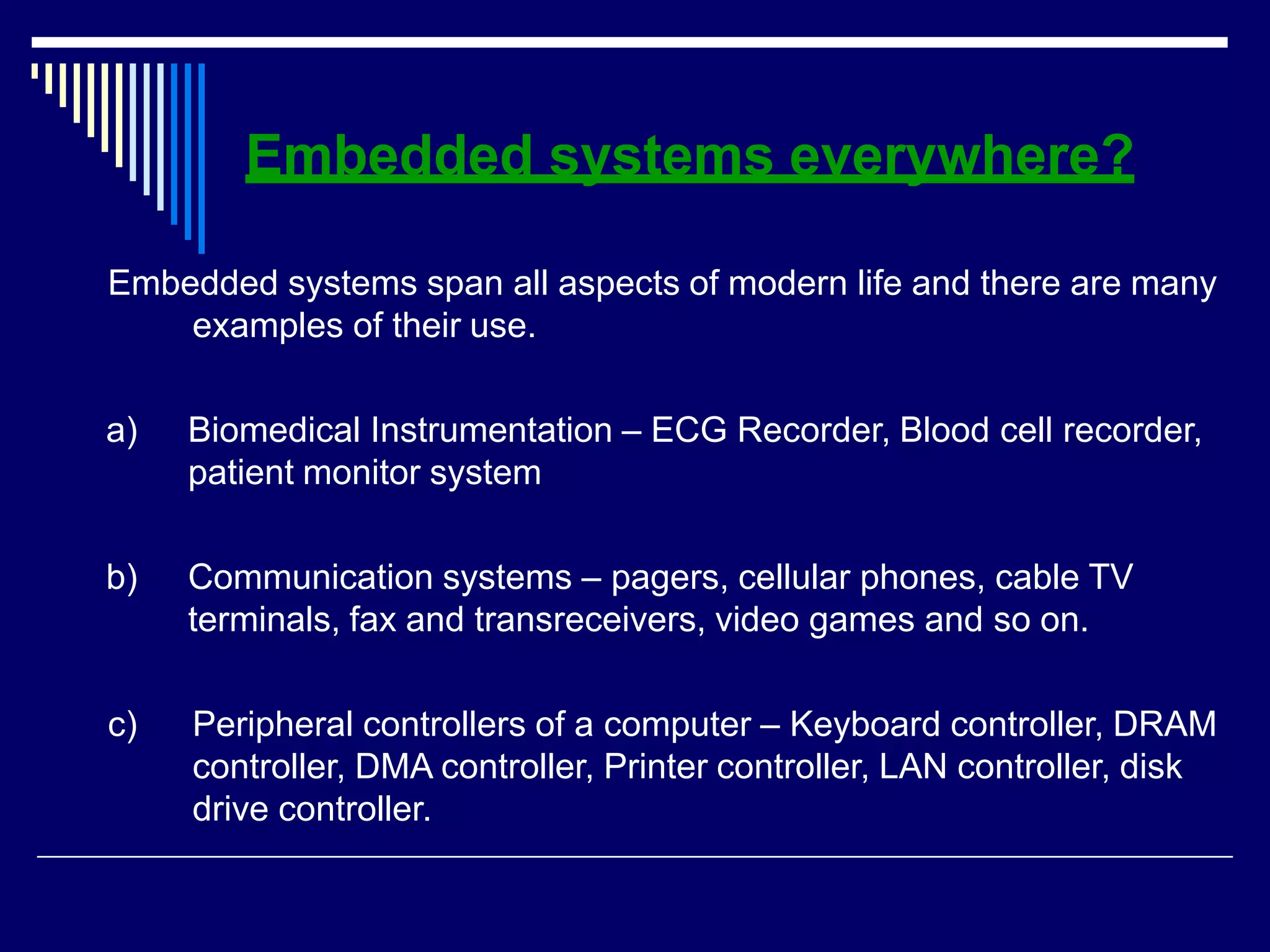 Embedded systems everywhere?

Embedded systems span all aspects of modern life and there are many examples of their use.

a) Biomedical Instrumentation – ECG Recorder, Blood cell recorder, patient monitor system

b) Communication systems – pagers, cellular phones, cable TV terminals, fax and transreceivers, video games and so on.

c) Peripheral controllers of a computer – Keyboard controller, DRAM controller, DMA controller, Printer controller, LAN controller, disk drive controller.